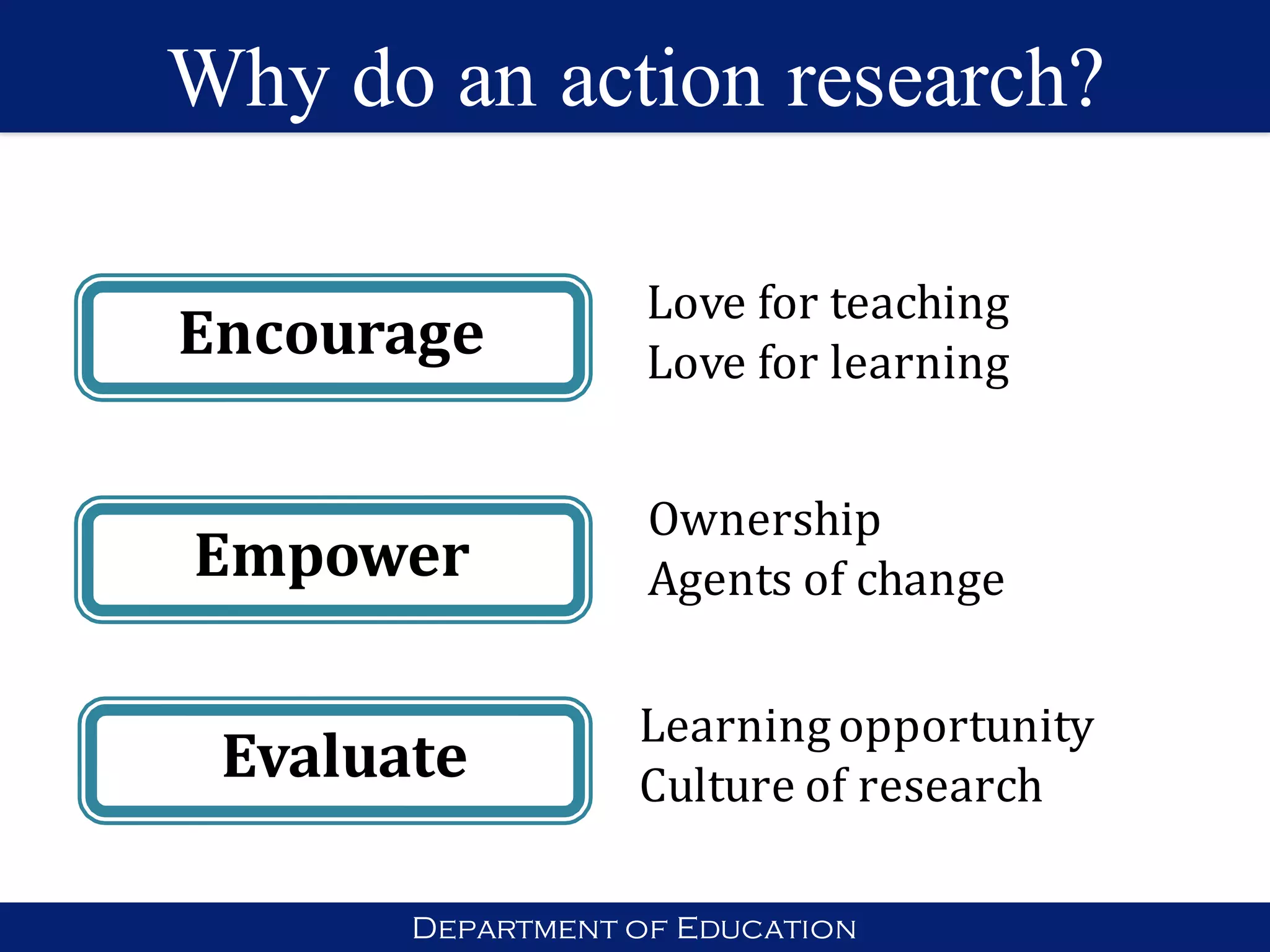 Why do an action research?

Encourage

Love for teaching
Love for learning

Empower

Ownership
Agents of change

Evaluate

Learning opportunity
Culture of research

DEPARTMENT OF EDUCATION